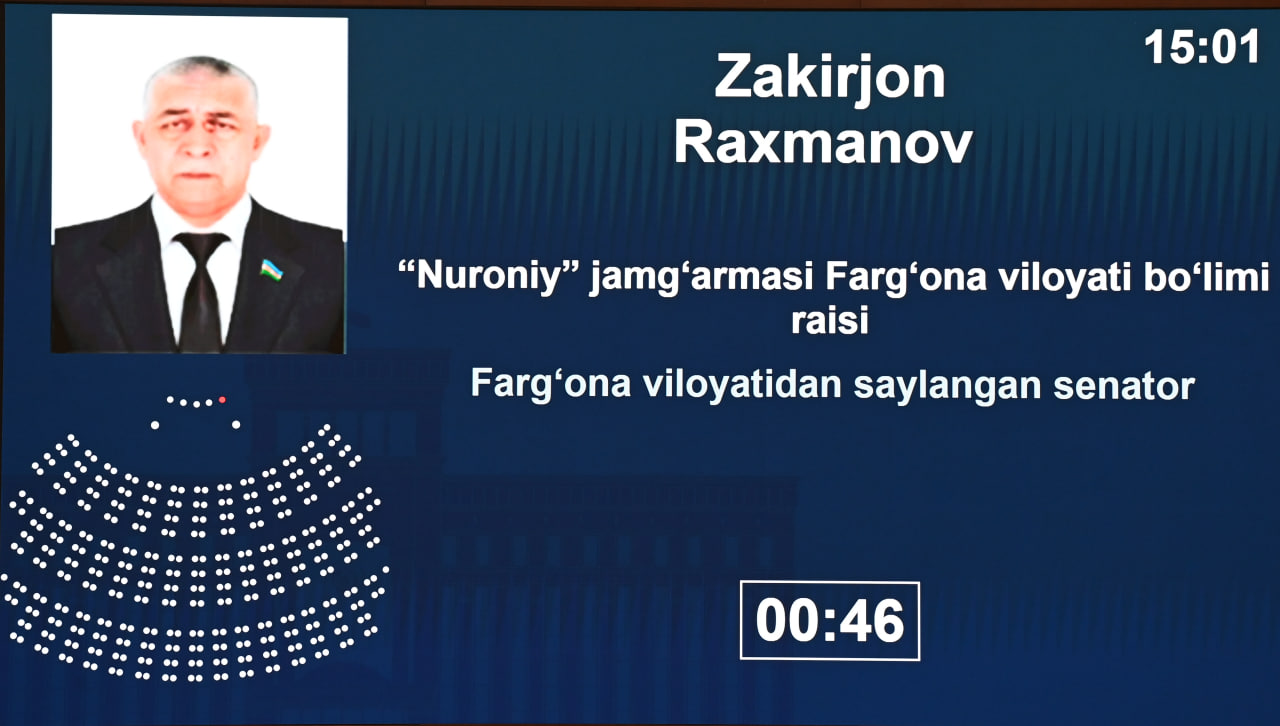 15:01

Zakirjon Raxmanov

“Nuroniy” jamg‘armasi Farg‘ona viloyati bo‘limi raisi

Farg‘ona viloyatidan saylangan senator

00:46